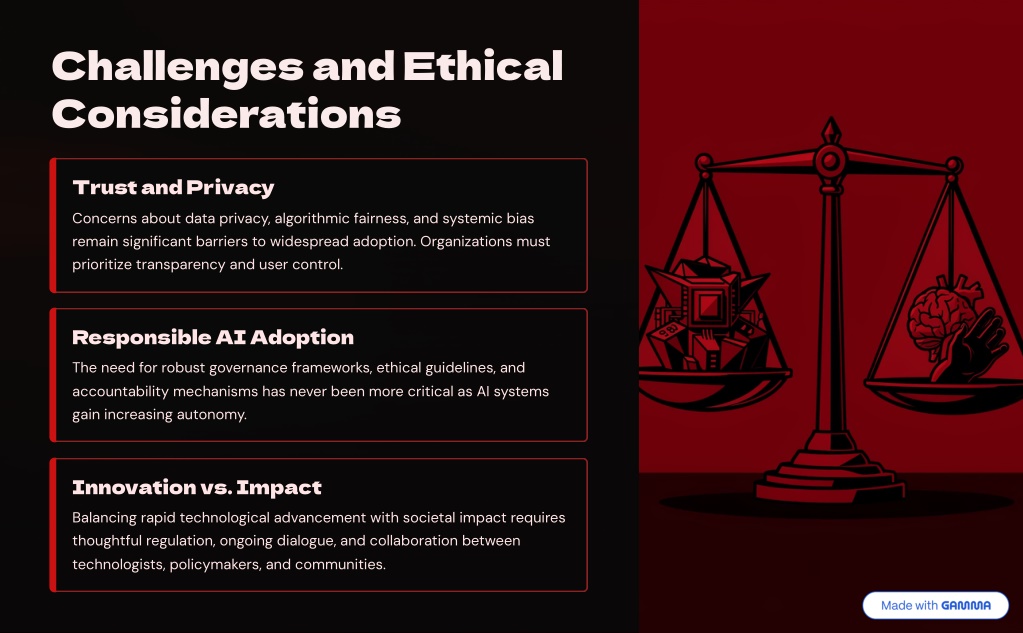 Challenges and Ethical Considerations

Trust and Privacy

Concerns about data privacy, algorithmic fairness, and systemic bias remain significant barriers to widespread adoption. Organizations must prioritize transparency and user control.

Responsible AI Adoption

The need for robust governance frameworks, ethical guidelines, and accountability mechanisms has never been more critical as AI systems gain increasing autonomy.

Innovation vs. Impact

Balancing rapid technological advancement with societal impact requires thoughtful regulation, ongoing dialogue, and collaboration between technologists, policymakers, and communities.

Made with GAMMA